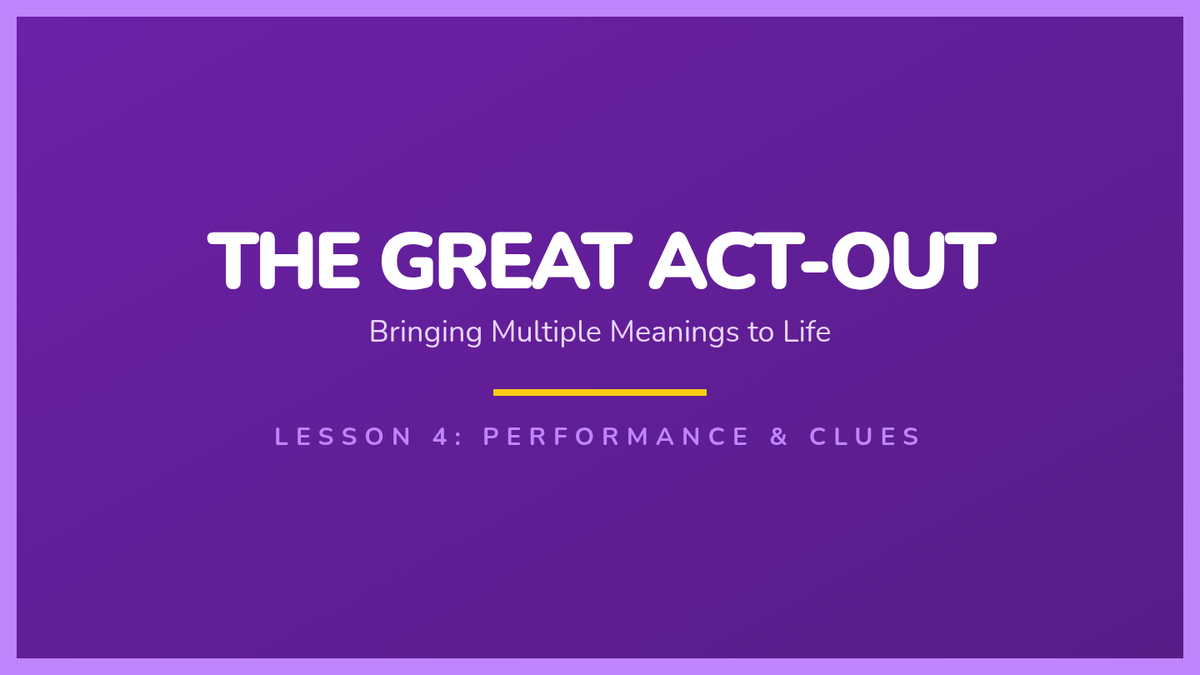 THE GREAT ACT-OUT

Bringing Multiple Meanings to Life

LESSON 4: PERFORMANCE & CLUES